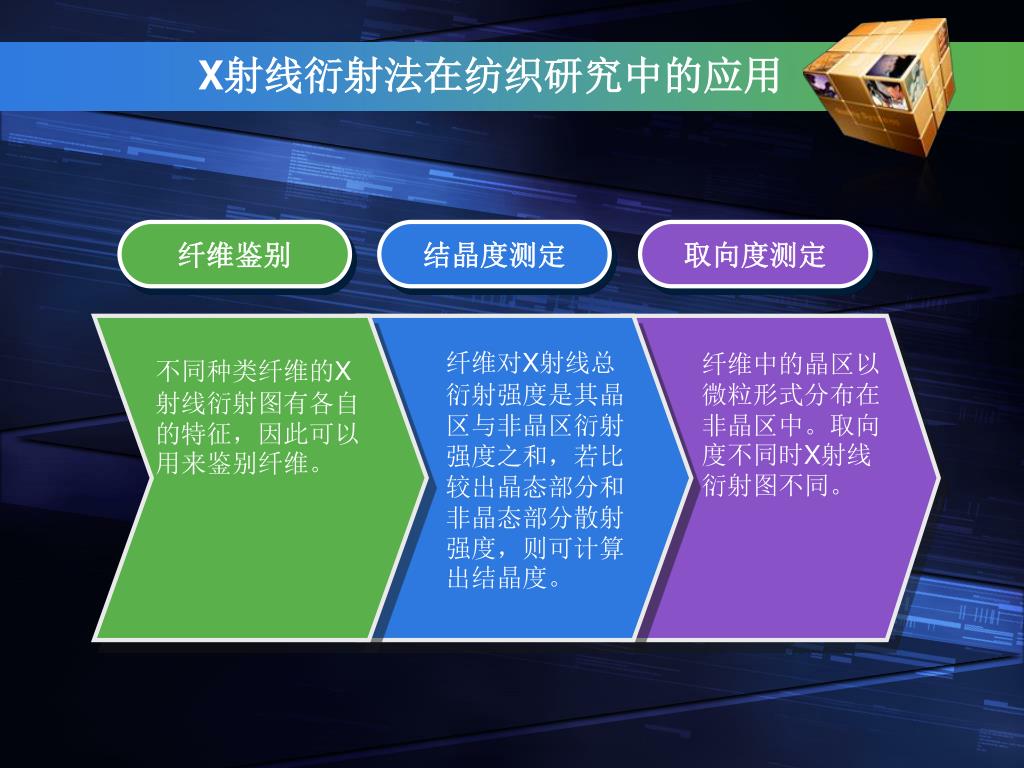 X射线衍射法在纺织研究中的应用

纤维鉴别

结晶度测定

取向度测定

不同种类纤维的X射线衍射图有各自的特征，因此可以用来鉴别纤维。

纤维对X射线总衍射强度是其晶区与非晶区衍射强度之和，若比较出晶态部分和非晶态部分散射强度，则可计算出结晶度。

纤维中的晶区以微粒形式分布在非晶区中。取向度不同时X射线衍射图不同。